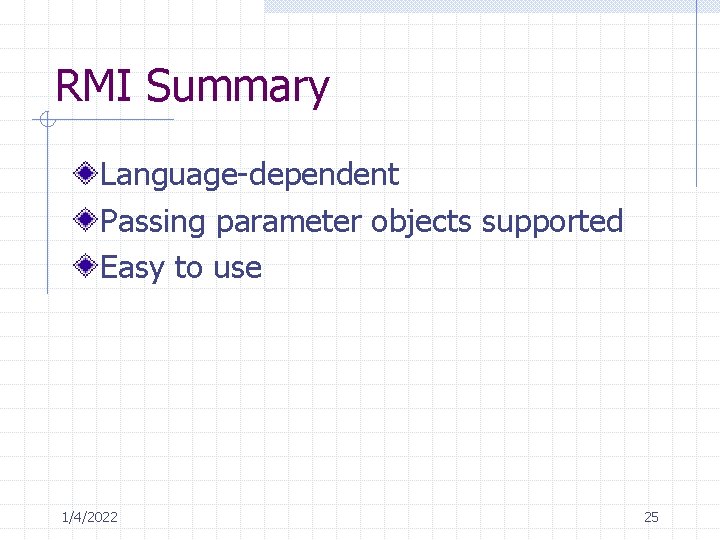 RMI Summary

Language-dependent
Passing parameter objects supported
Easy to use

1/4/2022

25